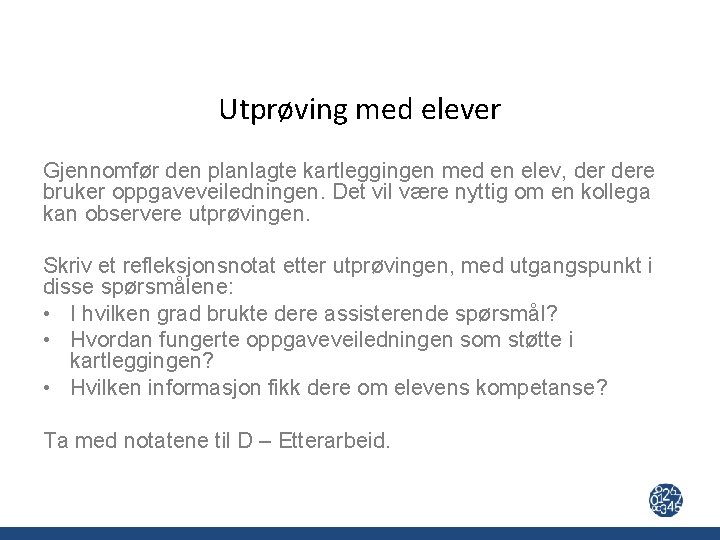 Utprøving med elever

Gjennomfør den planlagte kartleggingen med en elev, der dere bruker oppgaveveiledningen. Det vil være nyttig om en kollega kan observere utprøvingen.

Skriv et refleksjonsnotat etter utprøvingen, med utgangspunkt i disse spørsmålene:
• I hvilken grad brukte dere assisterende spørsmål?
• Hvordan fungerte oppgaveveiledningen som støtte i kartleggingen?
• Hvilken informasjon fikk dere om elevens kompetanse?

Ta med notatene til D – Etterarbeid.